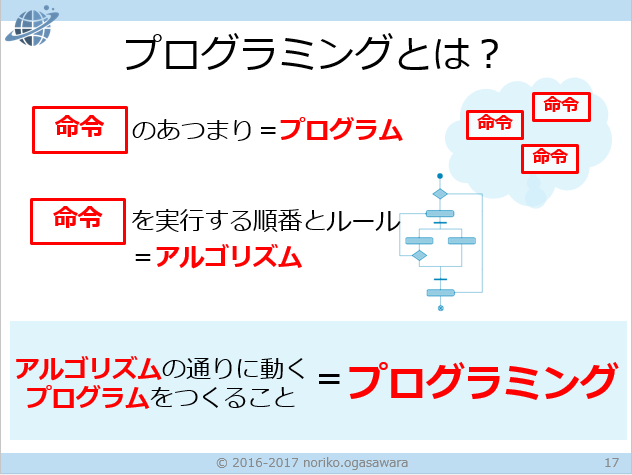 プログラミングとは？

命令 のあつまり＝プログラム

命令
命令
命令

命令 を実行する順番とルール
＝アルゴリズム

アルゴリズムの通りに動く
プログラムをつくること ＝プログラミング

© 2016-2017 noriko.ogasawara

17